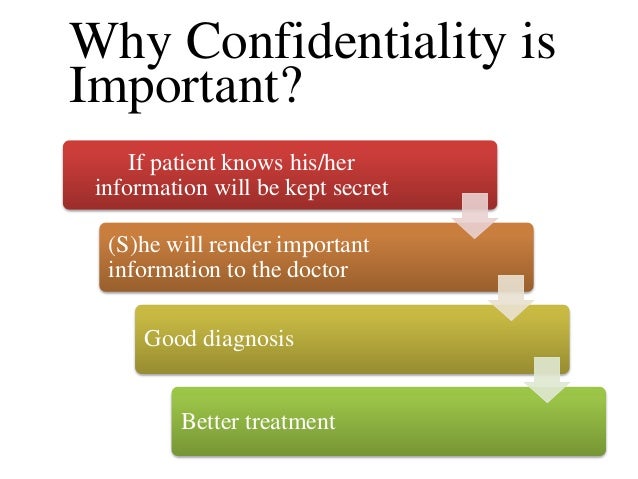 Why Confidentiality is Important?

If patient knows his/her information will be kept secret

(S)he will render important information to the doctor

Good diagnosis

Better treatment